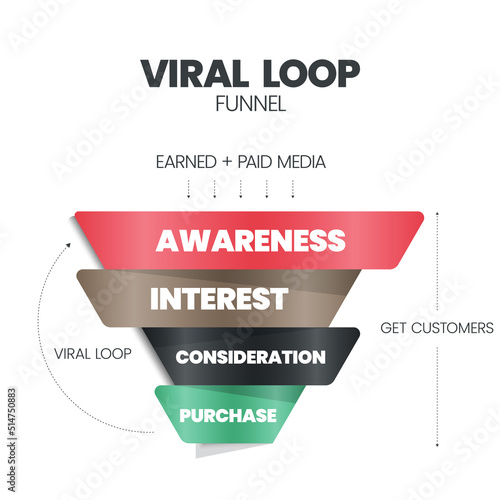 VIRAL LOOP
FUNNEL

EARNED + PAID MEDIA

AWARENESS

INTEREST

CONSIDERATION

PURCHASE

VIRAL LOOP

GET CUSTOMERS

Adobe Stock | #514750883